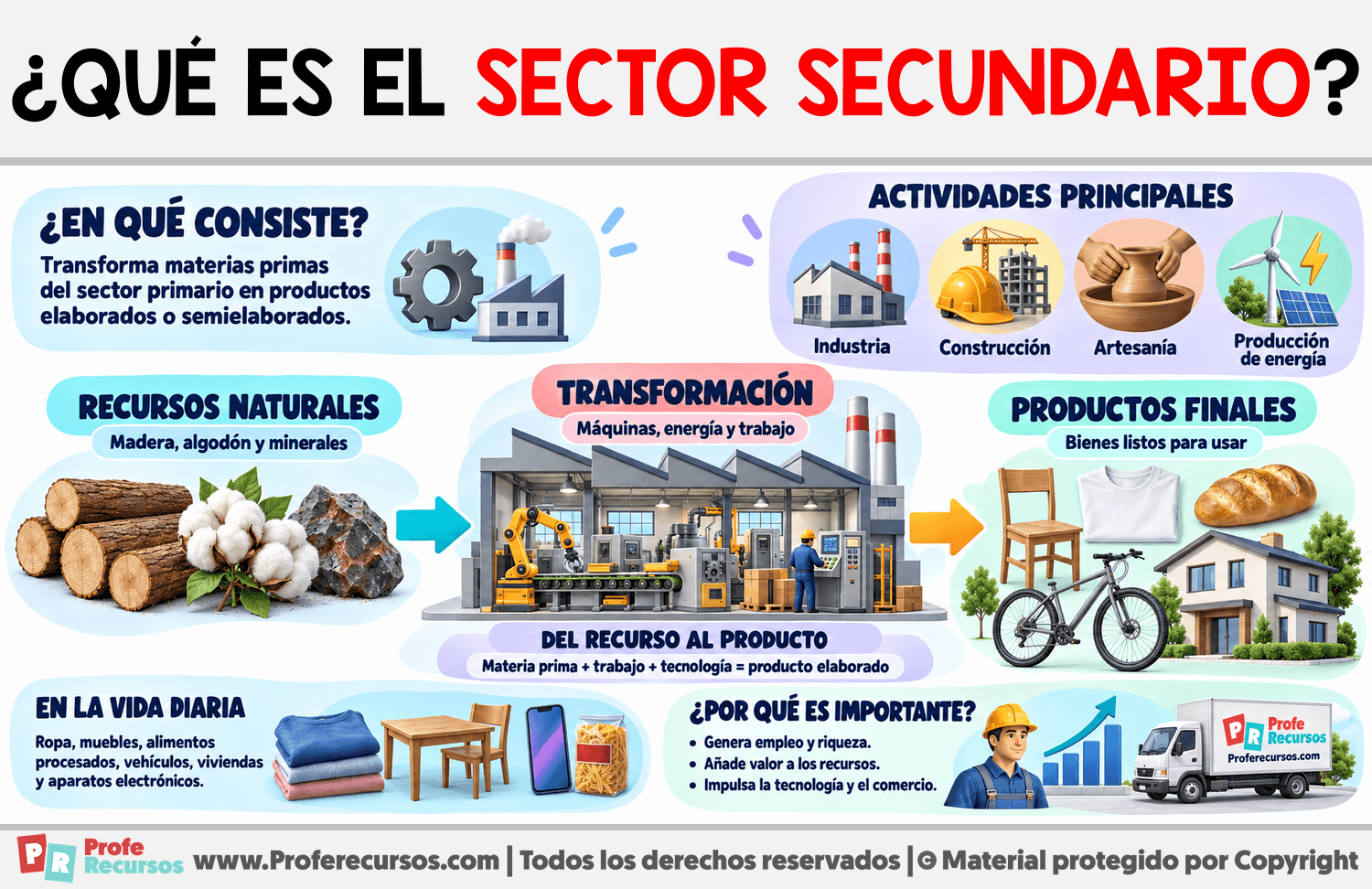 ¿QUÉ ES EL SECTOR SECUNDARIO?

¿EN QUÉ CONSISTE?

Transforma materias primas del sector primario en productos elaborados o semielaborados.

ACTIVIDADES PRINCIPALES

Industria

Construcción

Artesanía

Producción de energía

RECURSOS NATURALES

Madera, algodón y minerales

TRANSFORMACIÓN

Máquinas, energía y trabajo

PRODUCTOS FINALES

Bienes listos para usar

DEL RECURSO AL PRODUCTO

Materia prima + trabajo + tecnología = producto elaborado

EN LA VIDA DIARIA

Ropa, muebles, alimentos procesados, vehículos, viviendas y aparatos electrónicos.

¿POR QUÉ ES IMPORTANTE?

• Genera empleo y riqueza.
• Añade valor a los recursos.
• Impulsa la tecnología y el comercio.

PR Profe Recursos Proferecursos.com

PR Profe Recursos www.Proferecursos.com | Todos los derechos reservados | © Material protegido por Copyright